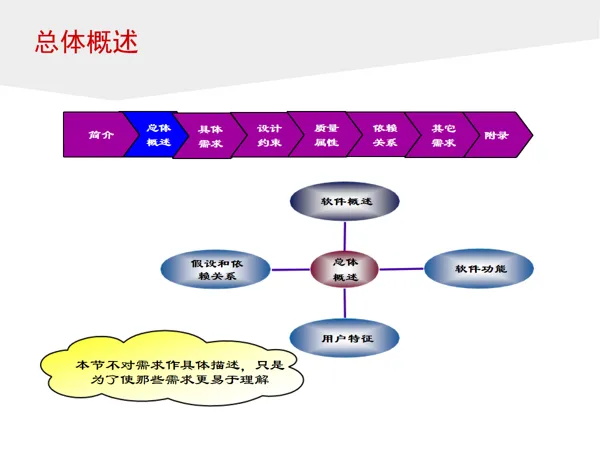 总体概述

简介
总体概述
具体需求
设计约束
质量属性
依赖关系
其它需求
附录

软件概述
假设和依赖关系
总体概述
软件功能
用户特征

本节不对需求作具体描述，只是为了使那些需求更易于理解